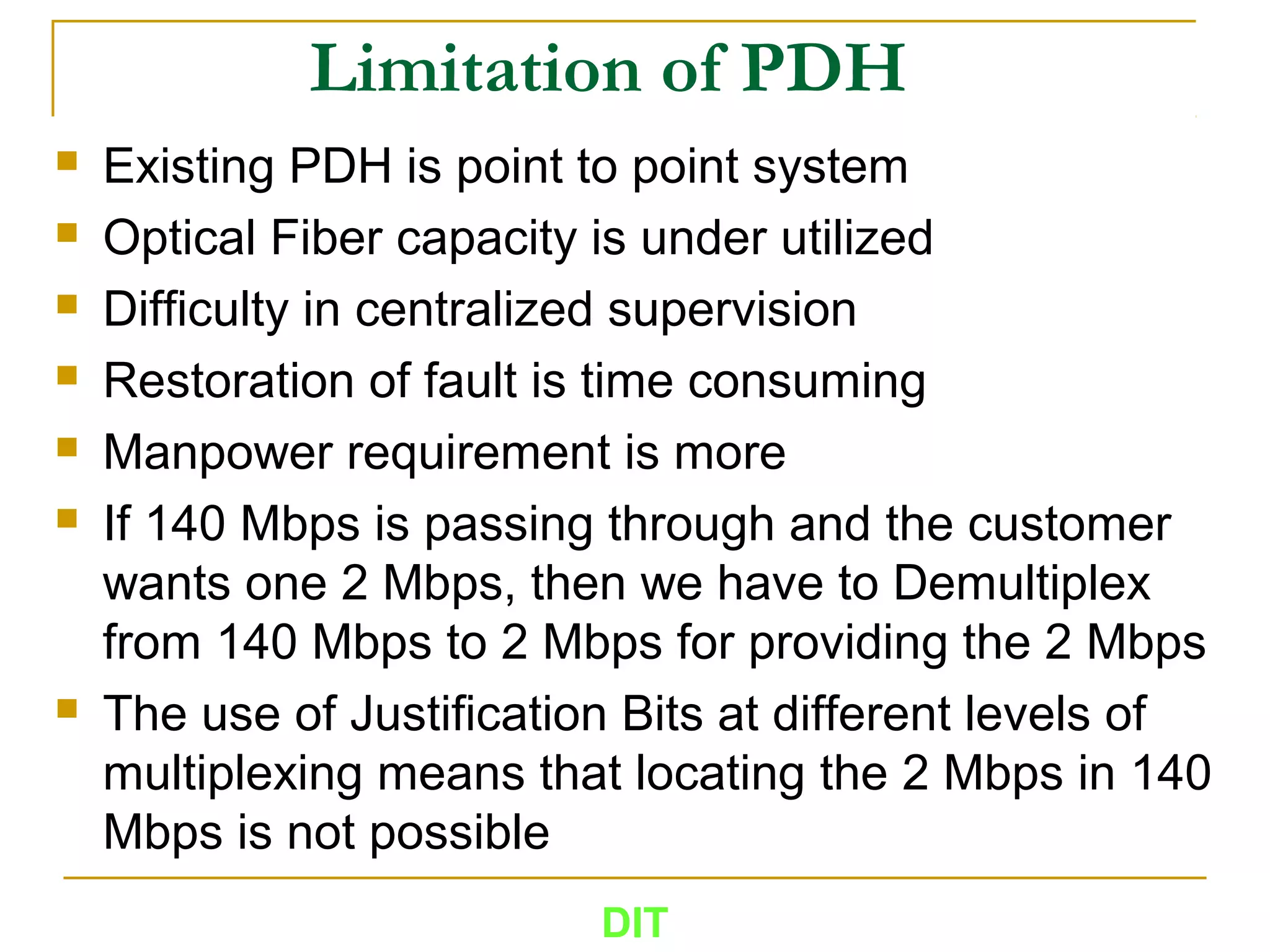 Limitation of PDH

- Existing PDH is point to point system
- Optical Fiber capacity is under utilized
- Difficulty in centralized supervision
- Restoration of fault is time consuming
- Manpower requirement is more
- If 140 Mbps is passing through and the customer wants one 2 Mbps, then we have to Demultiplex from 140 Mbps to 2 Mbps for providing the 2 Mbps
- The use of Justification Bits at different levels of multiplexing means that locating the 2 Mbps in 140 Mbps is not possible

DIT